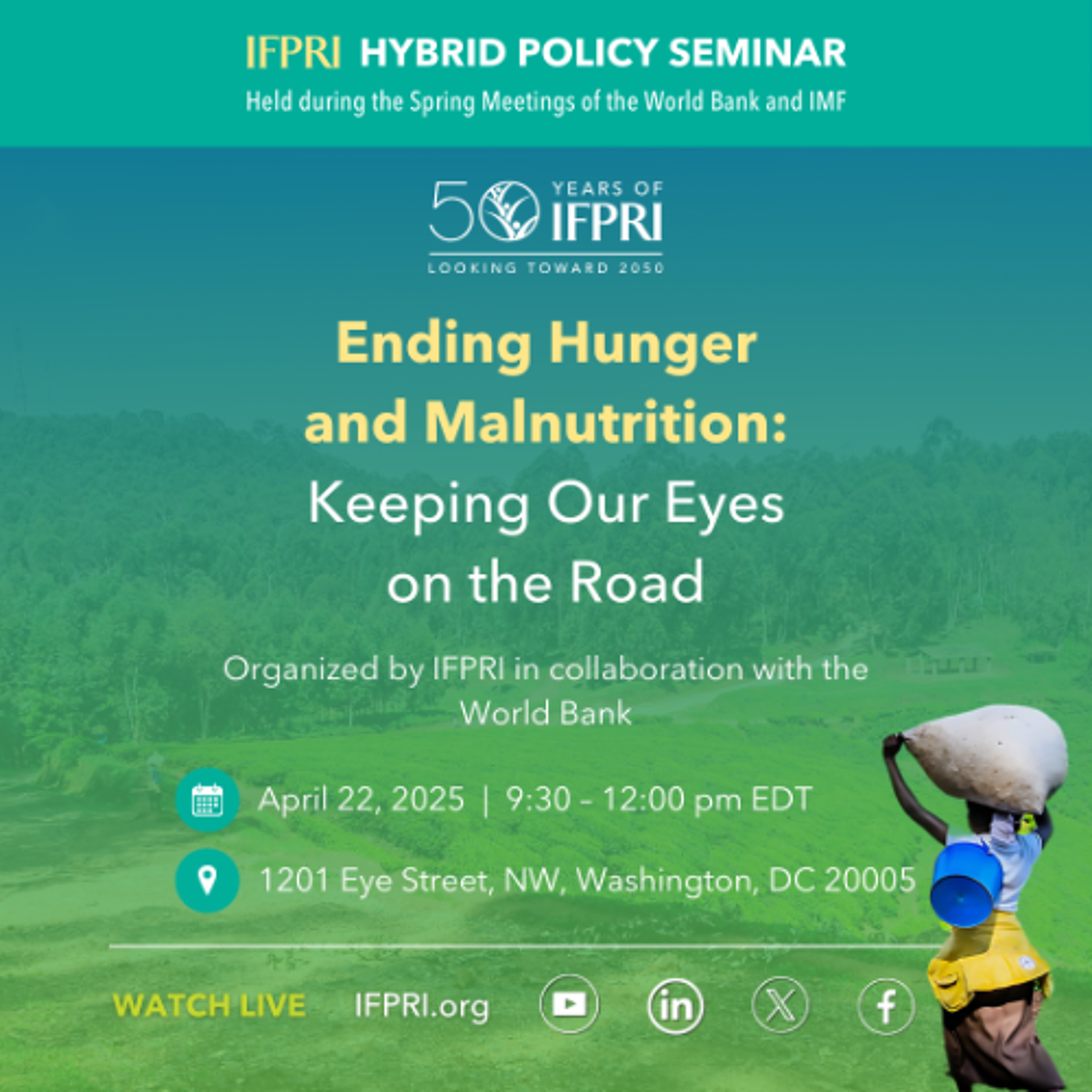 IFPRI HYBRID POLICY SEMINAR
Held during the Spring Meetings of the World Bank and IMF

50 YEARS OF IFPRI
LOOKING TOWARD 2050

Ending Hunger and Malnutrition: Keeping Our Eyes on the Road

Organized by IFPRI in collaboration with the World Bank

April 22, 2025 | 9:30 – 12:00 pm EDT

1201 Eye Street, NW, Washington, DC 20005

WATCH LIVE IFPRI.org